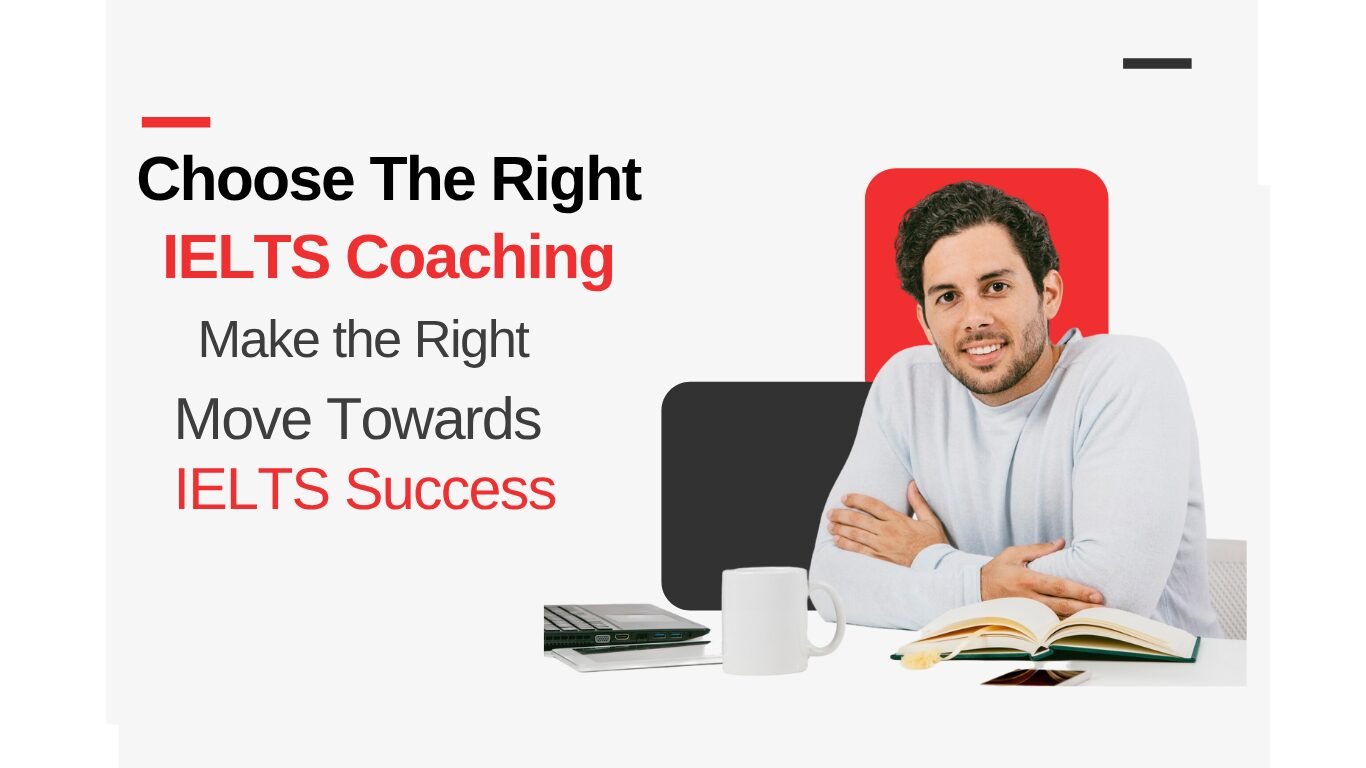 Choose The Right
IELTS Coaching
Make the Right
Move Towards
IELTS Success